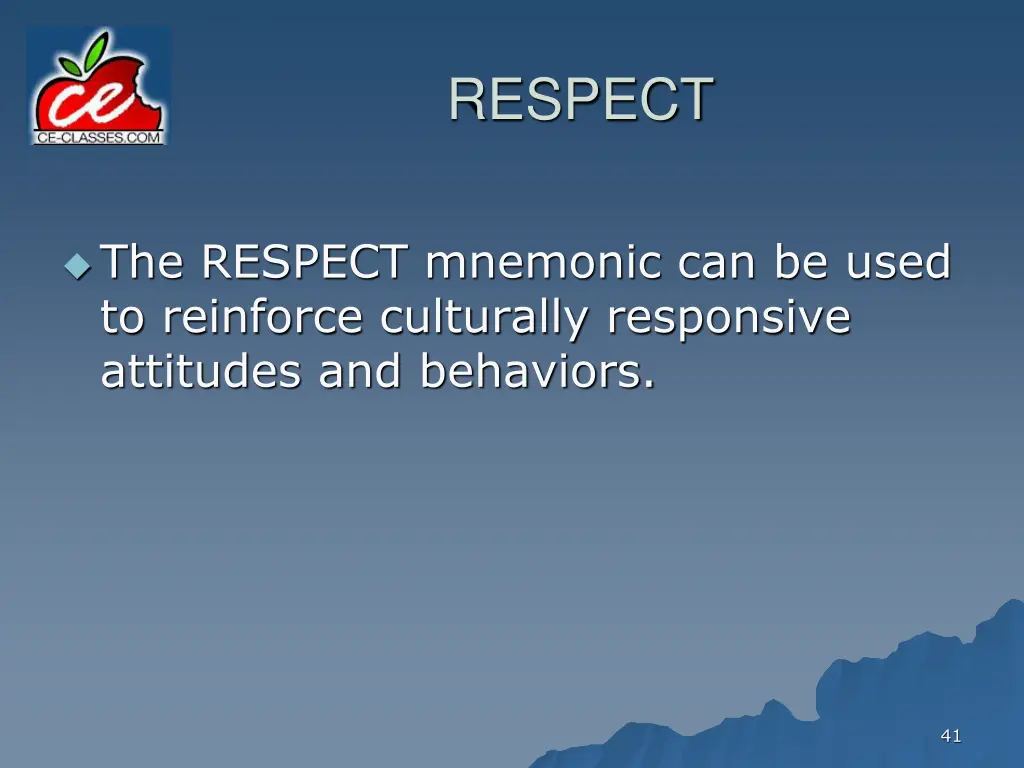 ce
CE-CLASSES.COM

RESPECT

The RESPECT mnemonic can be used to reinforce culturally responsive attitudes and behaviors.

41